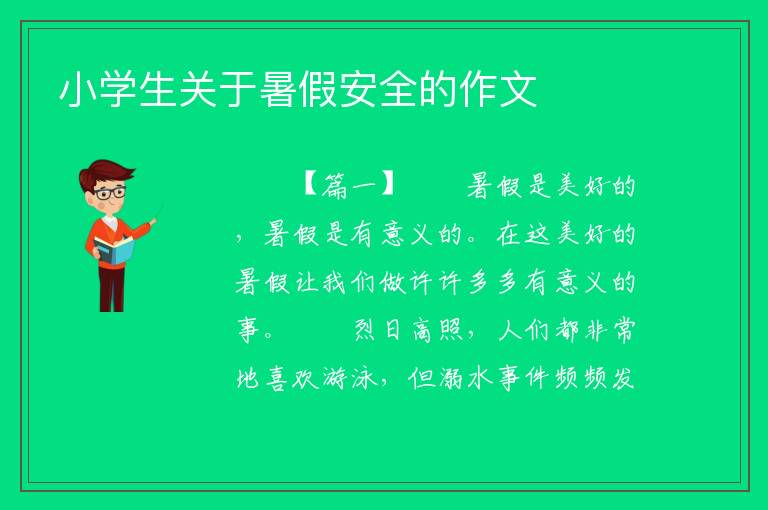 小学生关于暑假安全的作文

【篇一】　　暑假是美好的，暑假是有意义的。在这美好的暑假让我们做许许多多有意义的事。　　烈日高照，人们都非常地喜欢游泳，但溺水事件频频发